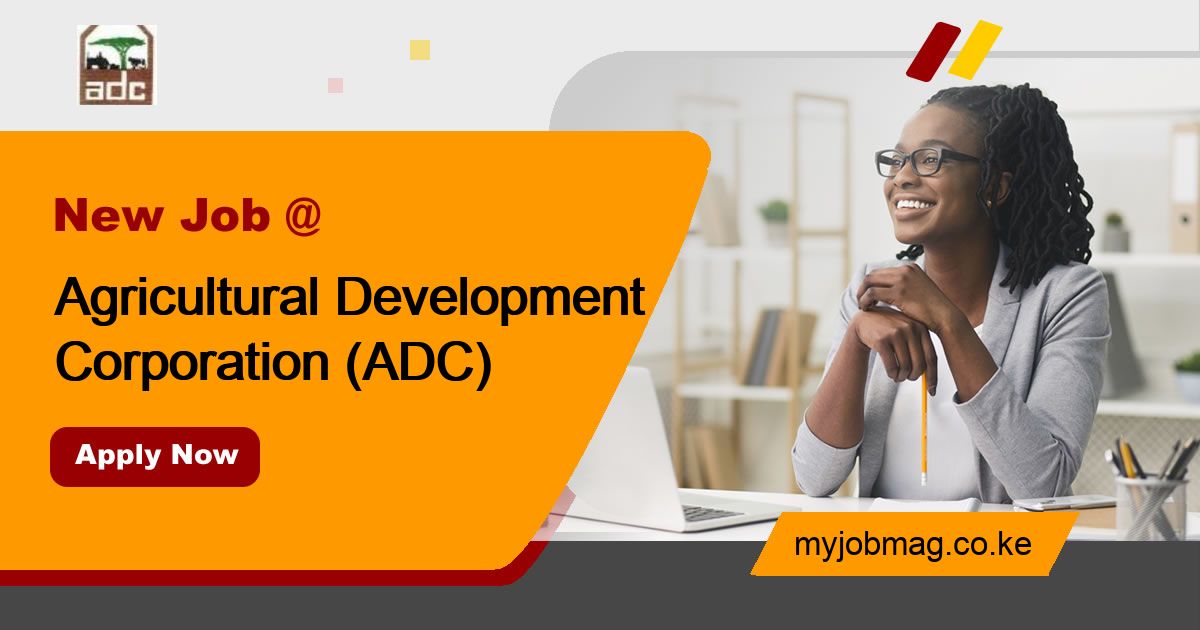 adc

New Job @

Agricultural Development Corporation (ADC)

Apply Now

myjobmag.co.ke